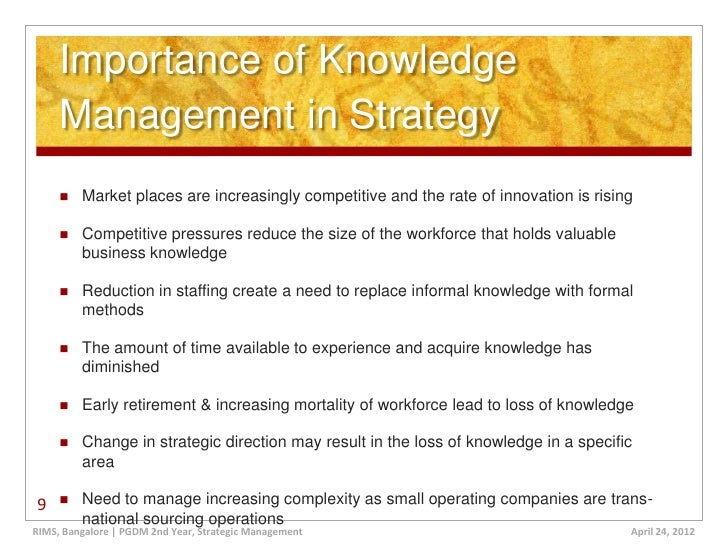 Importance of Knowledge Management in Strategy

- Market places are increasingly competitive and the rate of innovation is rising
- Competitive pressures reduce the size of the workforce that holds valuable business knowledge
- Reduction in staffing create a need to replace informal knowledge with formal methods
- The amount of time available to experience and acquire knowledge has diminished
- Early retirement & increasing mortality of workforce lead to loss of knowledge
- Change in strategic direction may result in the loss of knowledge in a specific area
- Need to manage increasing complexity as small operating companies are trans-national sourcing operations

9

RIMS, Bangalore | PGDM 2nd Year, Strategic Management

April 24, 2012